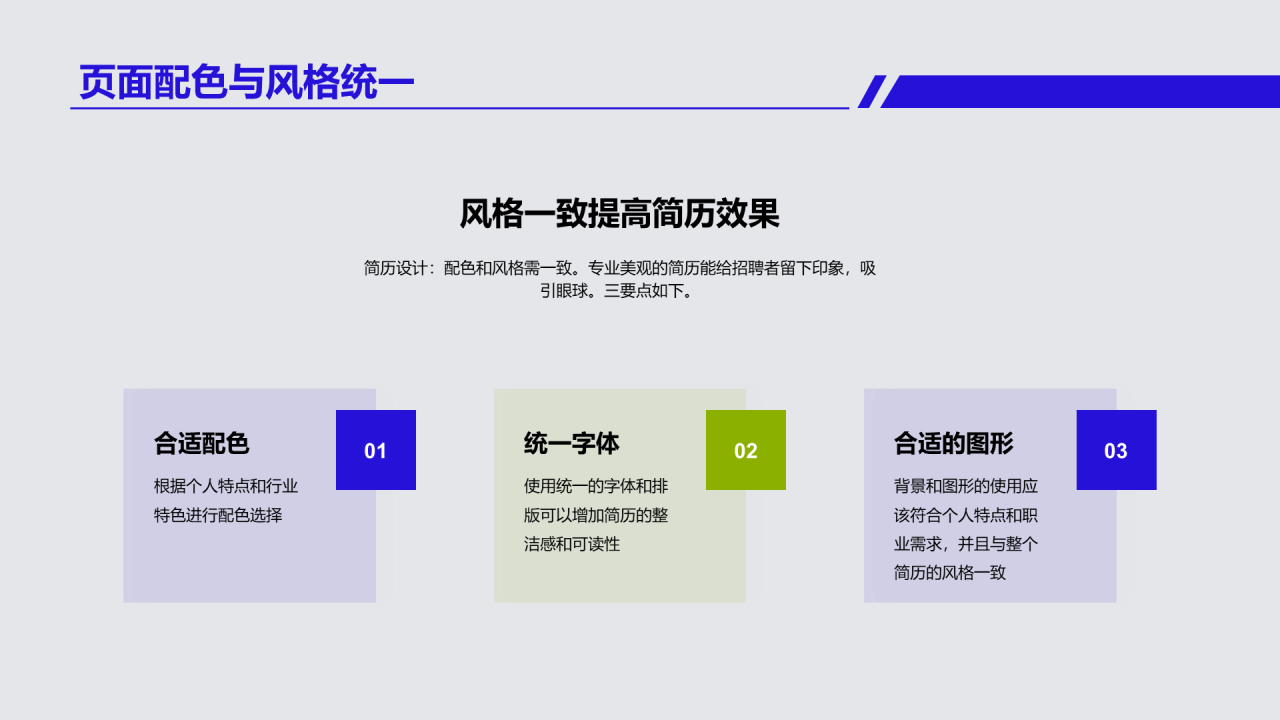 页面配色与风格统一

风格一致提高简历效果

简历设计：配色和风格需一致。专业美观的简历能给招聘者留下印象，吸引眼球。三要点如下。

合适配色

01

根据个人特点和行业特色进行配色选择

统一字体

02

使用统一的字体和排版可以增加简历的整洁感和可读性

合适的图形

03

背景和图形的使用应该符合个人特点和职业需求，并且与整个简历的风格一致